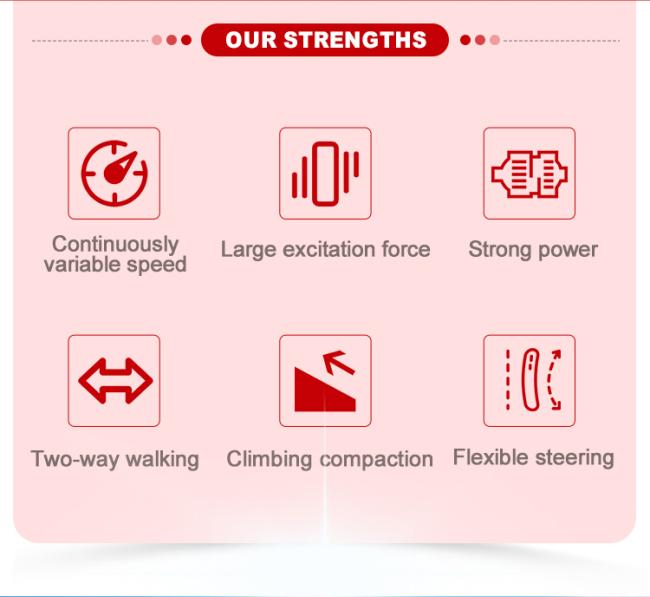 OUR STRENGTHS

Continuously variable speed

Large excitation force

Strong power

Two-way walking

Climbing compaction

Flexible steering